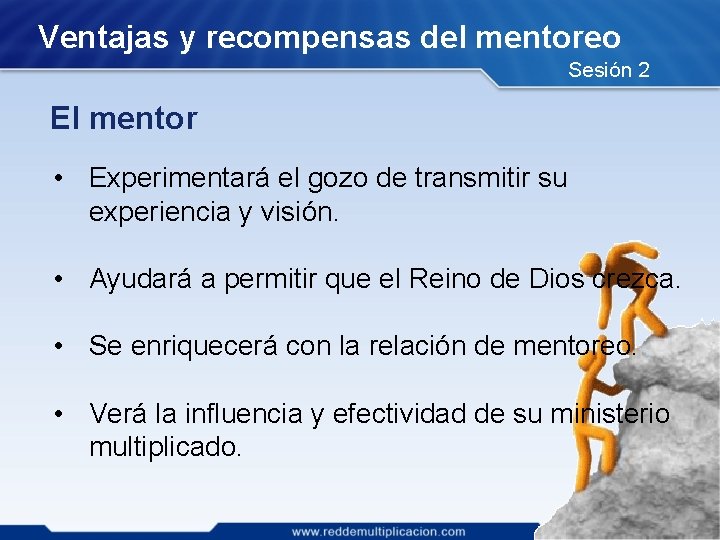 Ventajas y recompensas del mentoreo

Sesión 2

El mentor

• Experimentará el gozo de transmitir su experiencia y visión.

• Ayudará a permitir que el Reino de Dios crezca.

• Se enriquecerá con la relación de mentoreo.

• Verá la influencia y efectividad de su ministerio multiplicado.

www.reddemultiplicacion.com